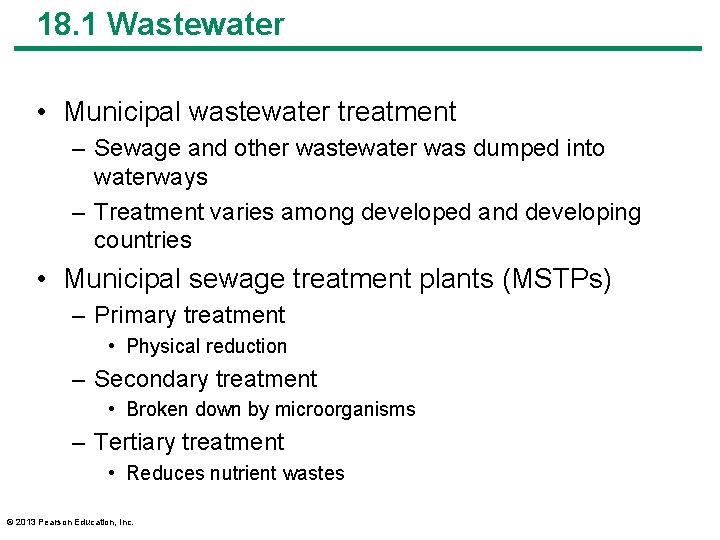 18.1 Wastewater

• Municipal wastewater treatment
– Sewage and other wastewater was dumped into waterways
– Treatment varies among developed and developing countries

• Municipal sewage treatment plants (MSTPs)
– Primary treatment
• Physical reduction
– Secondary treatment
• Broken down by microorganisms
– Tertiary treatment
• Reduces nutrient wastes

© 2013 Pearson Education, Inc.